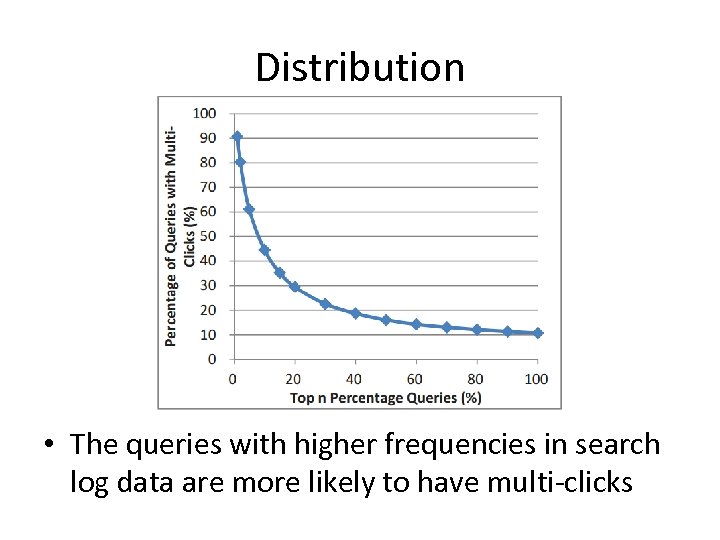 Distribution

Percentage of Queries with Multi-Clicks (%)

100
90
80
70
60
50
40
30
20
10
0

0 20 40 60 80 100

Top n Percentage Queries (%)

• The queries with higher frequencies in search log data are more likely to have multi-clicks